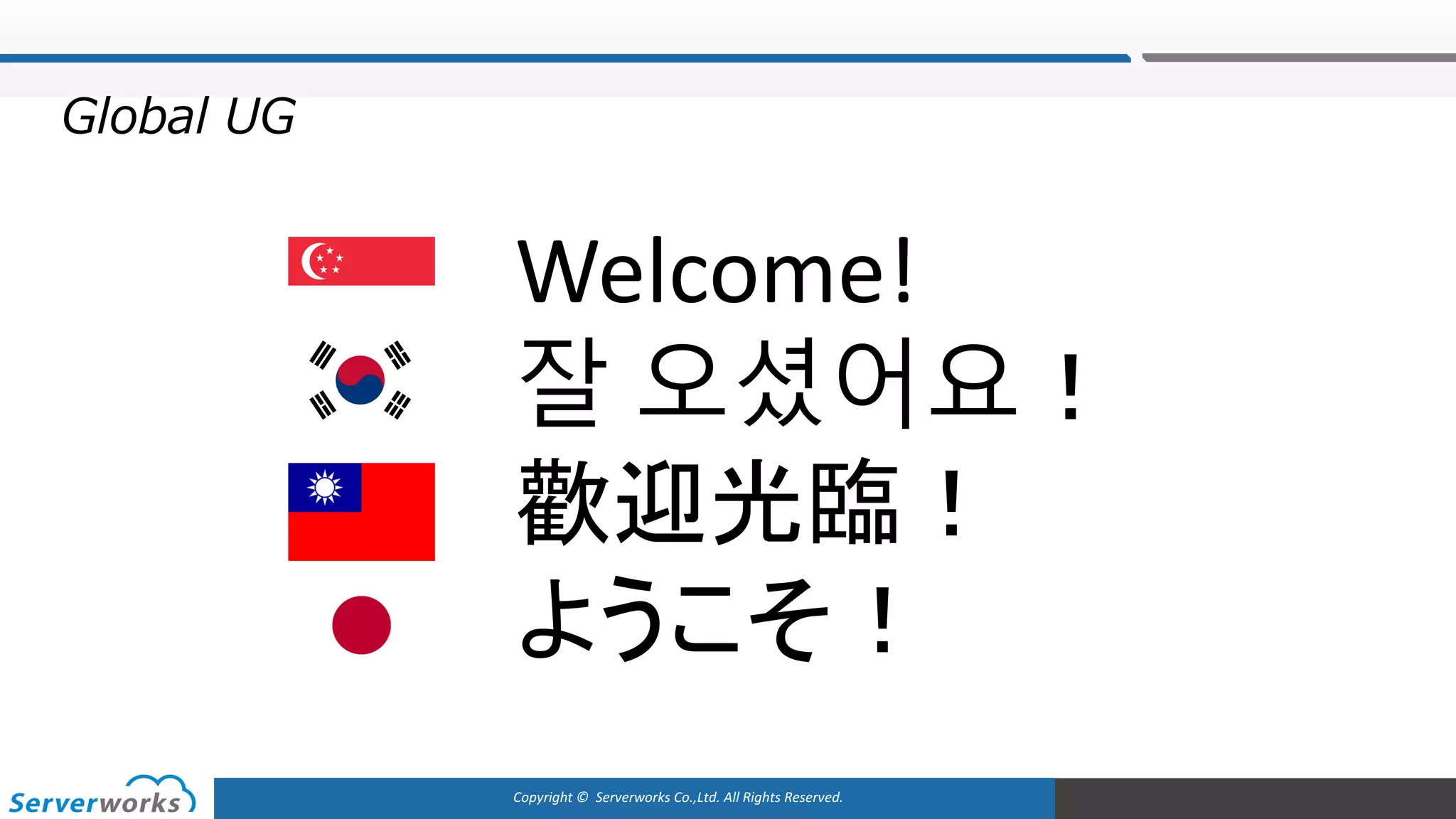 Global UG

Welcome!

잘 오셨어요！

歡迎光臨！

ようこそ！

Serverworks

Copyright © Serverworks Co.,Ltd. All Rights Reserved.